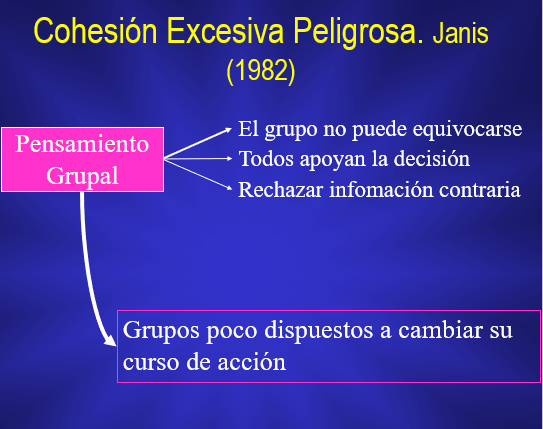 Cohesión Excesiva Peligrosa. Janis (1982)

Pensamiento Grupal

El grupo no puede equivocarse

Todos apoyan la decisión

Rechazar infomación contraria

Grupos poco dispuestos a cambiar su curso de acción